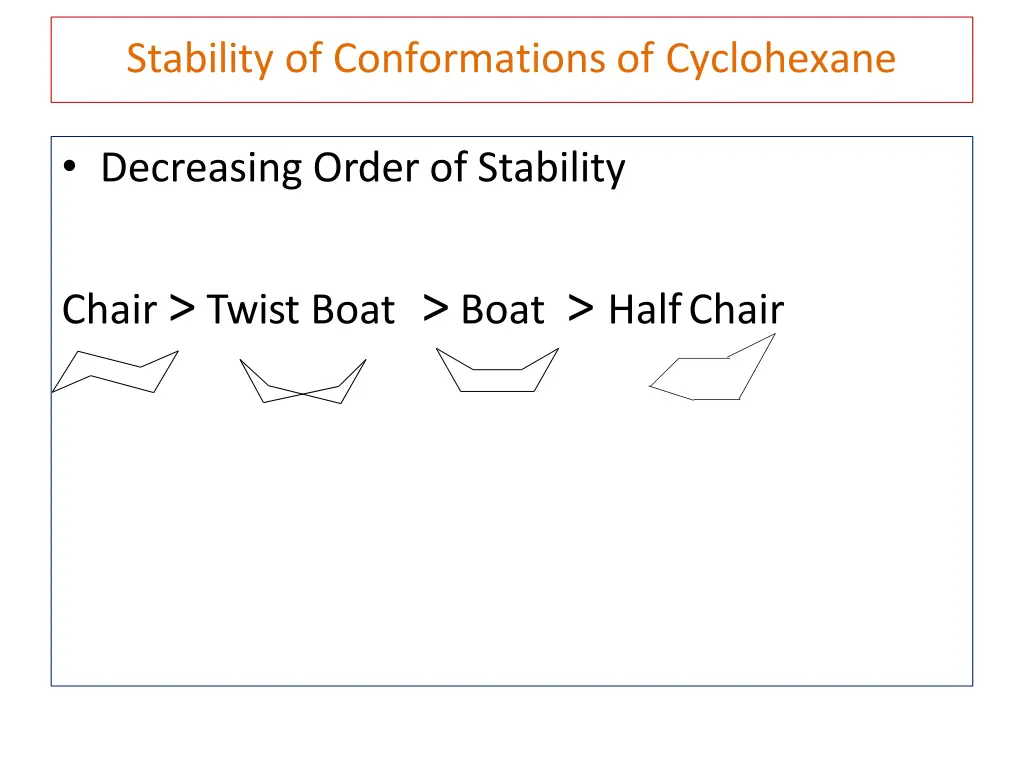 Stability of Conformations of Cyclohexane

• Decreasing Order of Stability

Chair > Twist Boat > Boat > Half Chair